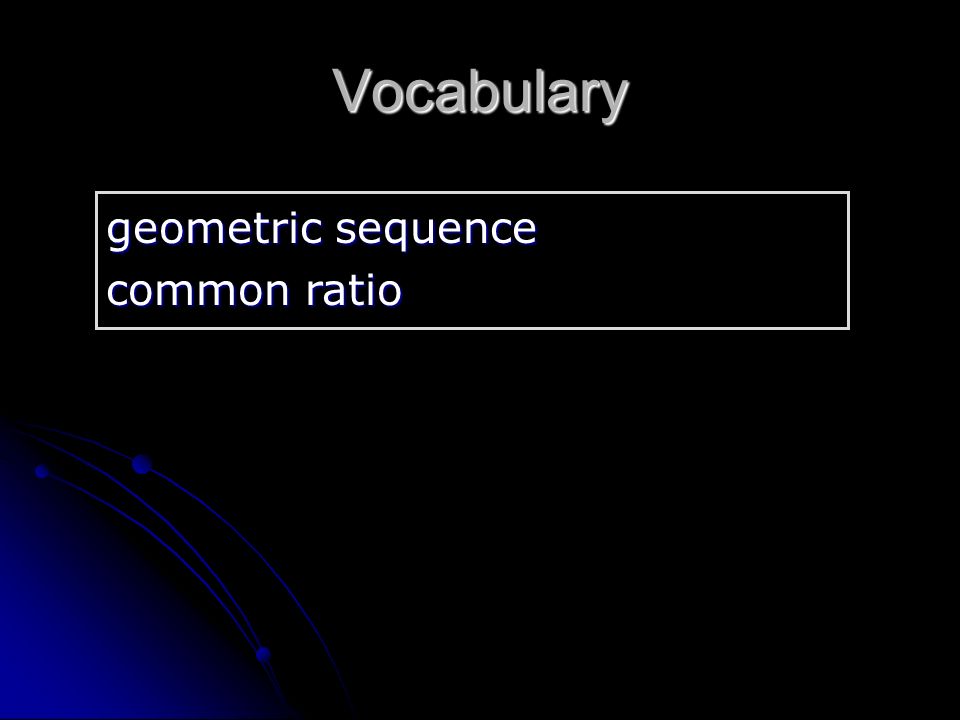 Vocabulary

geometric sequence
common ratio